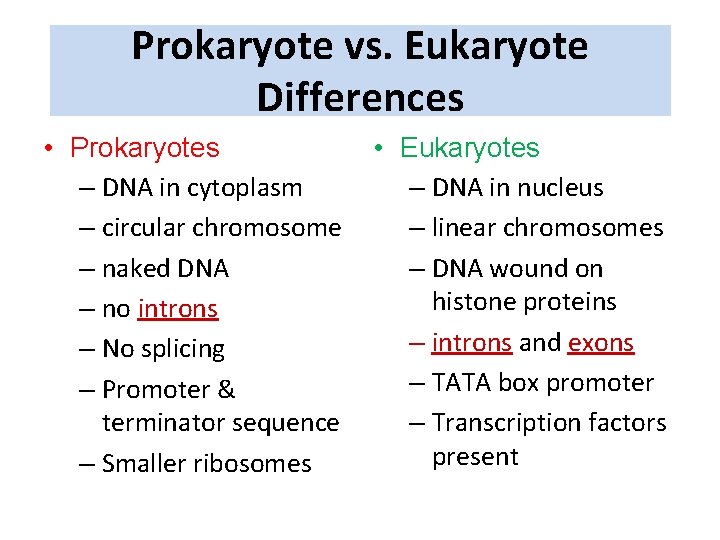 Prokaryote vs. Eukaryote Differences

• Prokaryotes
– DNA in cytoplasm
– circular chromosome
– naked DNA
– no introns
– No splicing
– Promoter & terminator sequence
– Smaller ribosomes

• Eukaryotes
– DNA in nucleus
– linear chromosomes
– DNA wound on histone proteins
– introns and exons
– TATA box promoter
– Transcription factors present